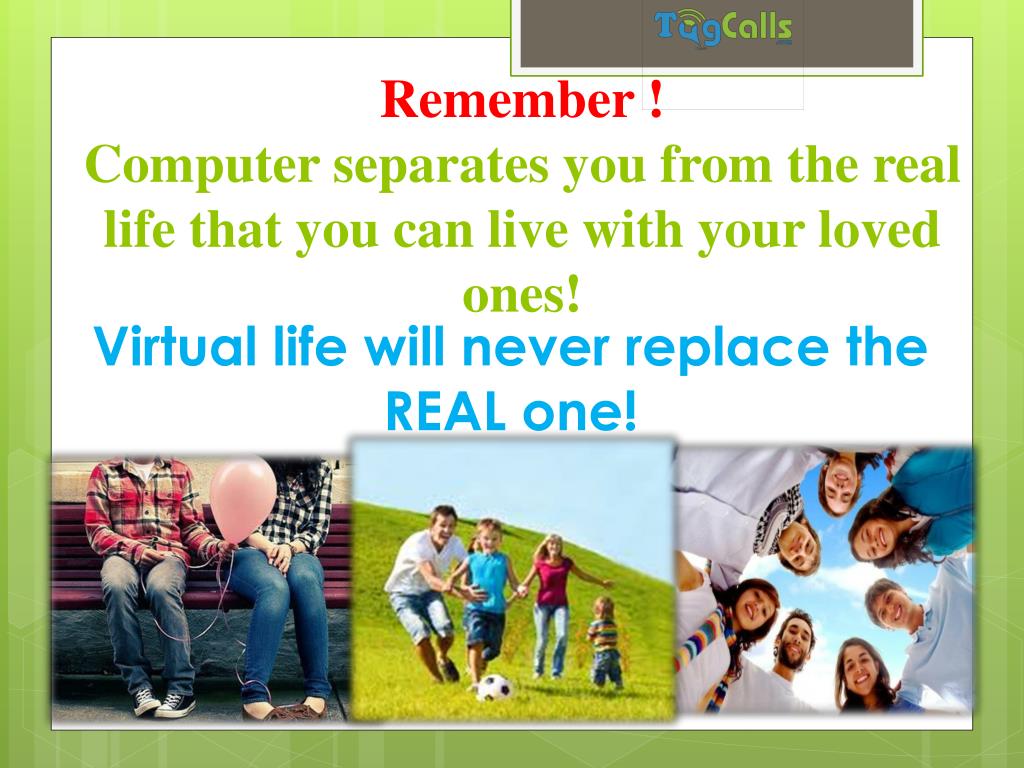 TagCalls

Remember !

Computer separates you from the real life that you can live with your loved ones!

Virtual life will never replace the REAL one!